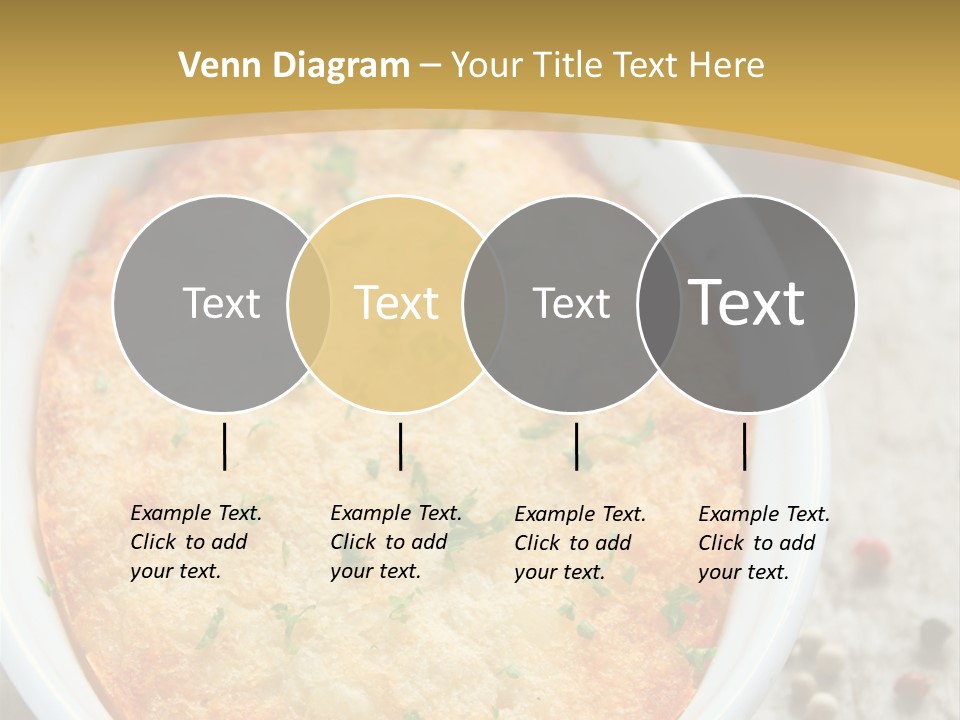 Venn Diagram – Your Title Text Here

Text

Text

Text

Text

Example Text. Click to add your text.

Example Text. Click to add your text.

Example Text. Click to add your text.

Example Text. Click to add your text.